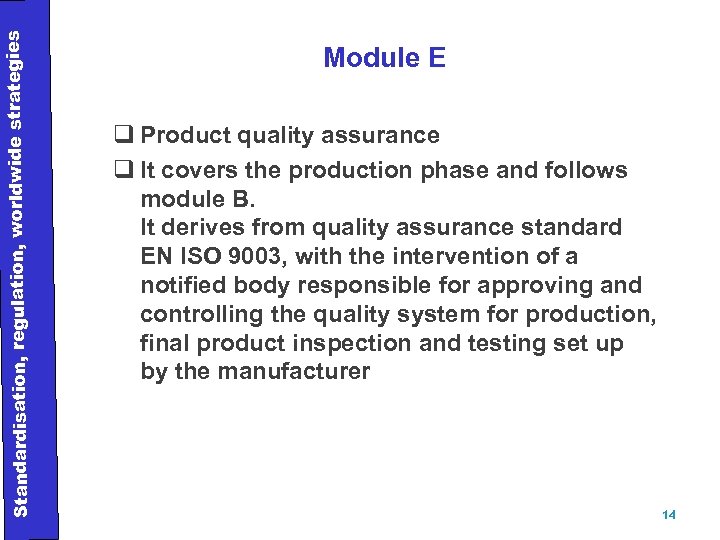 Standardisation, regulation, worldwide strategies

Module E

❑ Product quality assurance

❑ It covers the production phase and follows module B.
It derives from quality assurance standard EN ISO 9003, with the intervention of a notified body responsible for approving and controlling the quality system for production, final product inspection and testing set up by the manufacturer

14